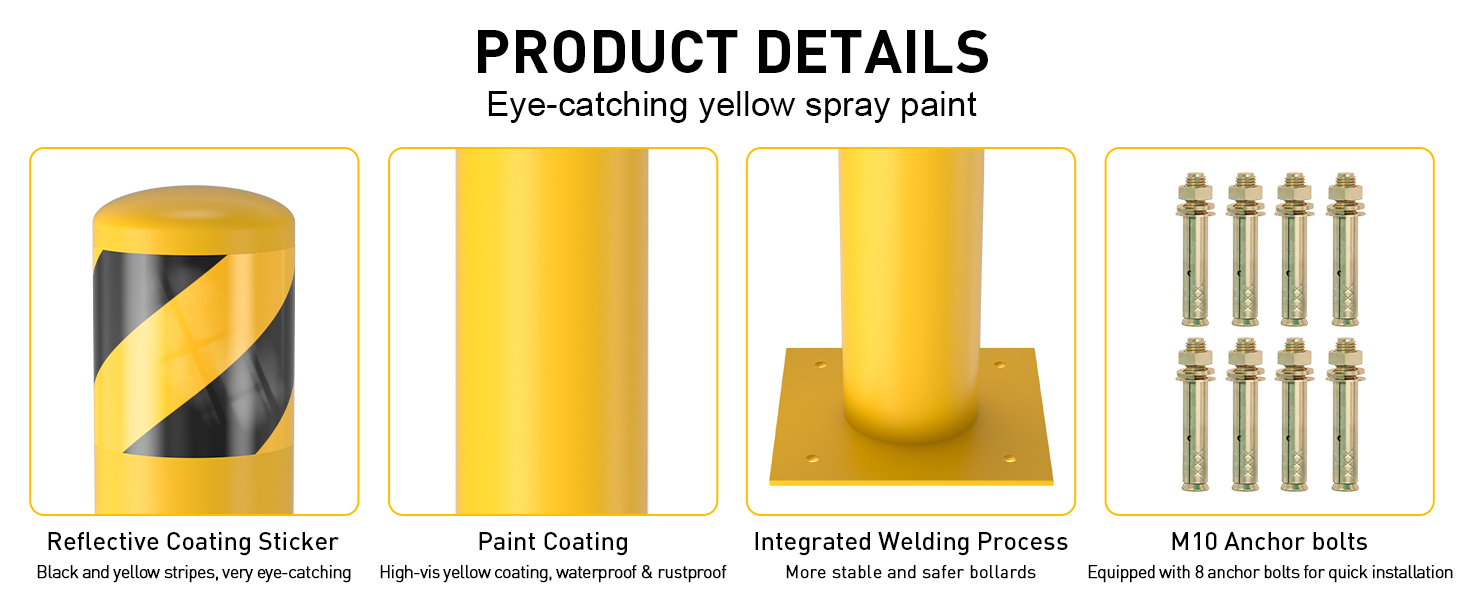 PRODUCT DETAILS
Eye-catching yellow spray paint

Reflective Coating Sticker
Black and yellow stripes, very eye-catching

Paint Coating
High-vis yellow coating, waterproof & rustproof

Integrated Welding Process
More stable and safer bollards

M10 Anchor bolts
Equipped with 8 anchor bolts for quick installation